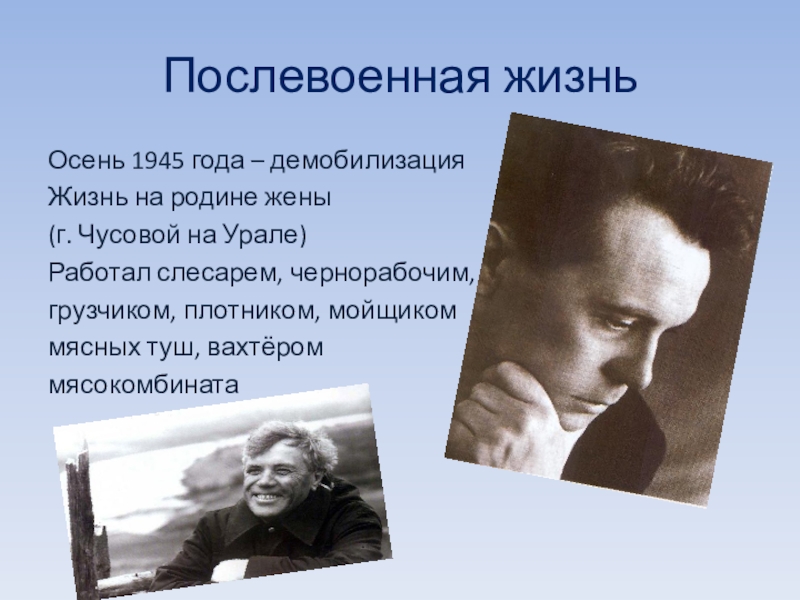 Послевоенная жизнь

Осень 1945 года – демобилизация
Жизнь на родине жены
(г. Чусовой на Урале)
Работал слесарем, чернорабочим, грузчиком, плотником, мойщиком мясных туш, вахтёром мясокомбината